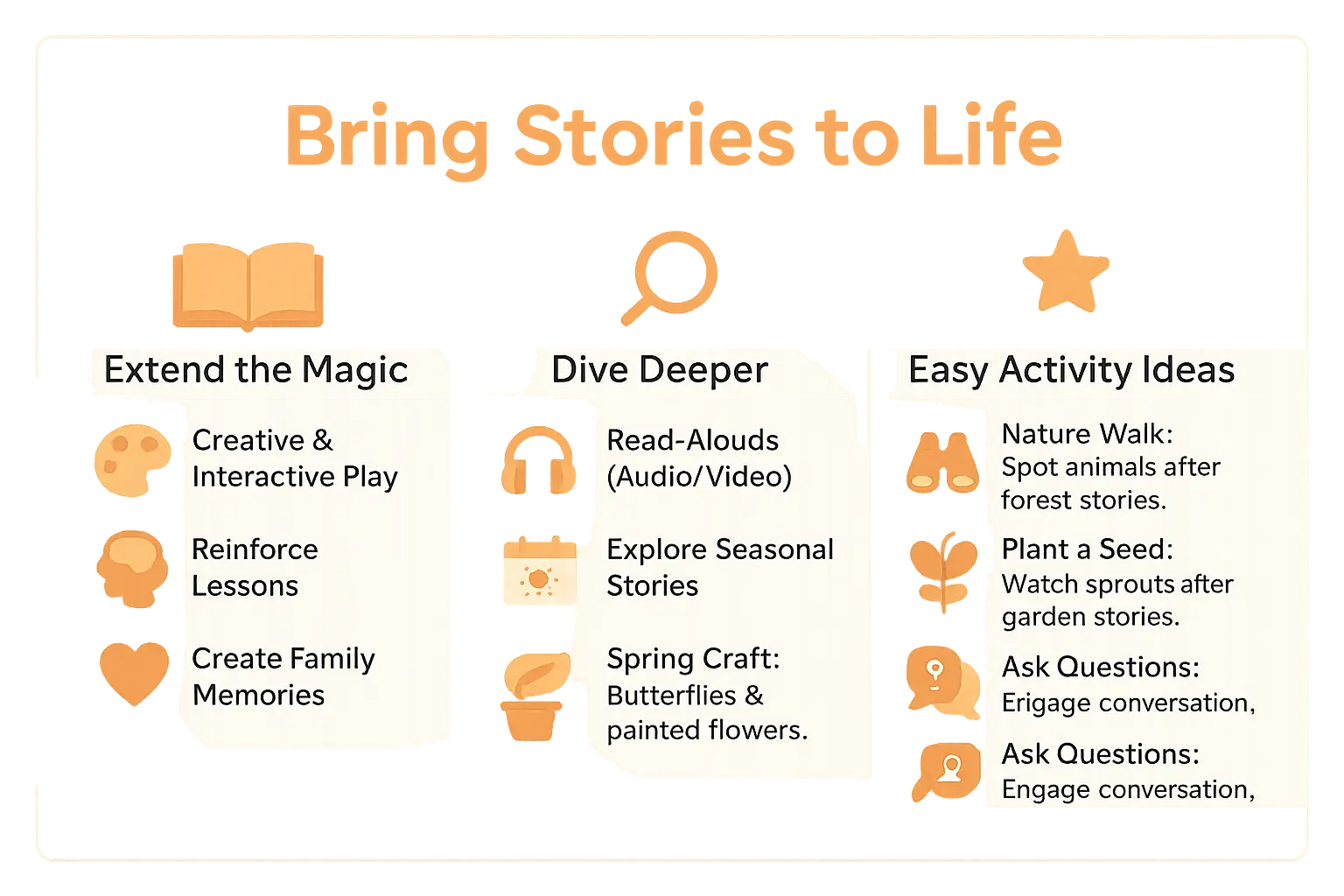 Bring Stories to Life

Extend the Magic

Creative & Interactive Play

Reinforce Lessons

Create Family Memories

Dive Deeper

Read-Alouds (Audio/Video)

Explore Seasonal Stories

Spring Craft: Butterflies & painted flowers.

Easy Activity Ideas

Nature Walk: Spot animals after forest stories.

Plant a Seed: Watch sprouts after garden stories.

Ask Questions: Erigage conversation,

Ask Questions: Engage conversation,